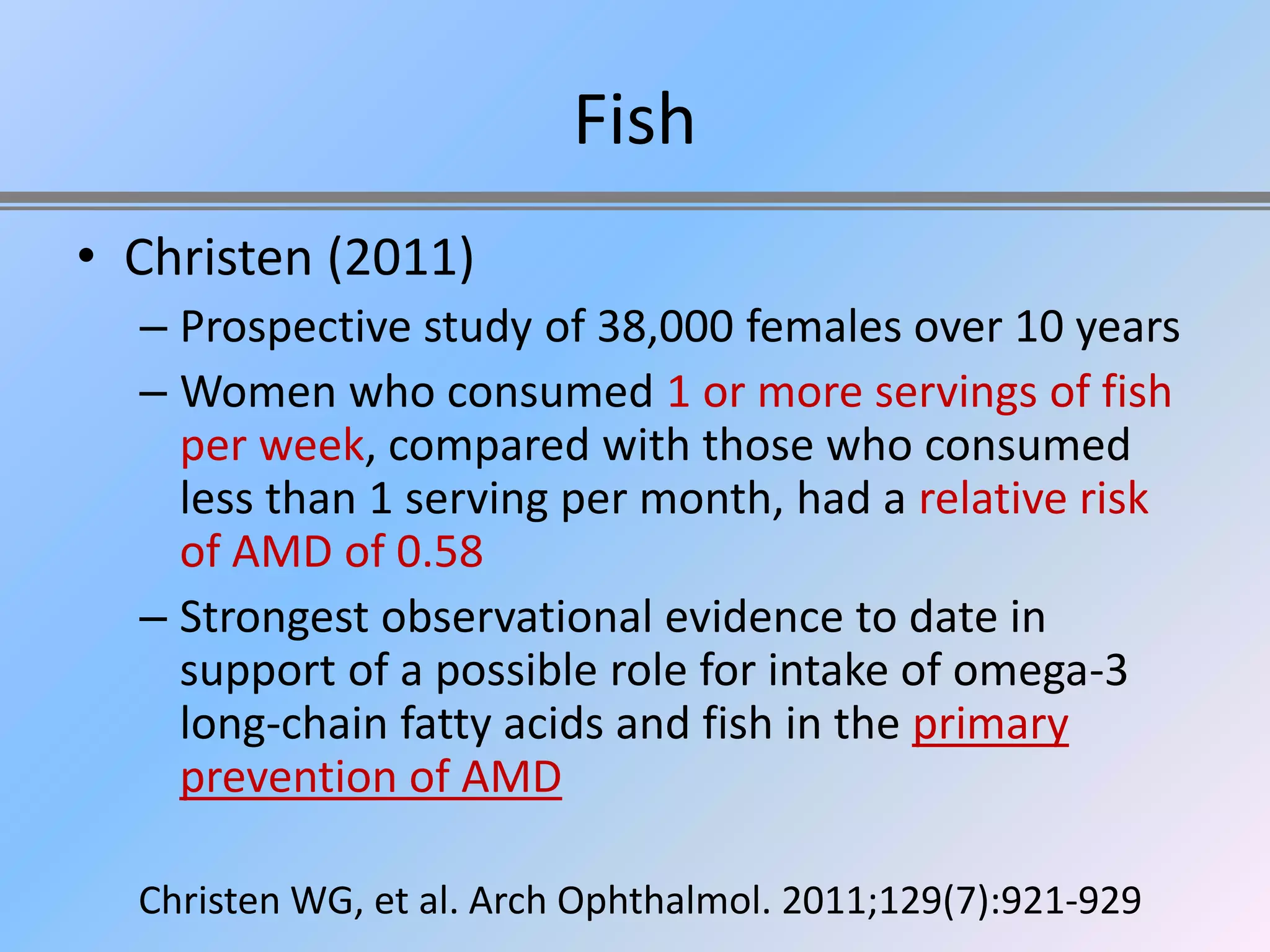 Fish

• Christen (2011)
– Prospective study of 38,000 females over 10 years
– Women who consumed 1 or more servings of fish per week, compared with those who consumed less than 1 serving per month, had a relative risk of AMD of 0.58
– Strongest observational evidence to date in support of a possible role for intake of omega-3 long-chain fatty acids and fish in the primary prevention of AMD

Christen WG, et al. Arch Ophthalmol. 2011;129(7):921-929